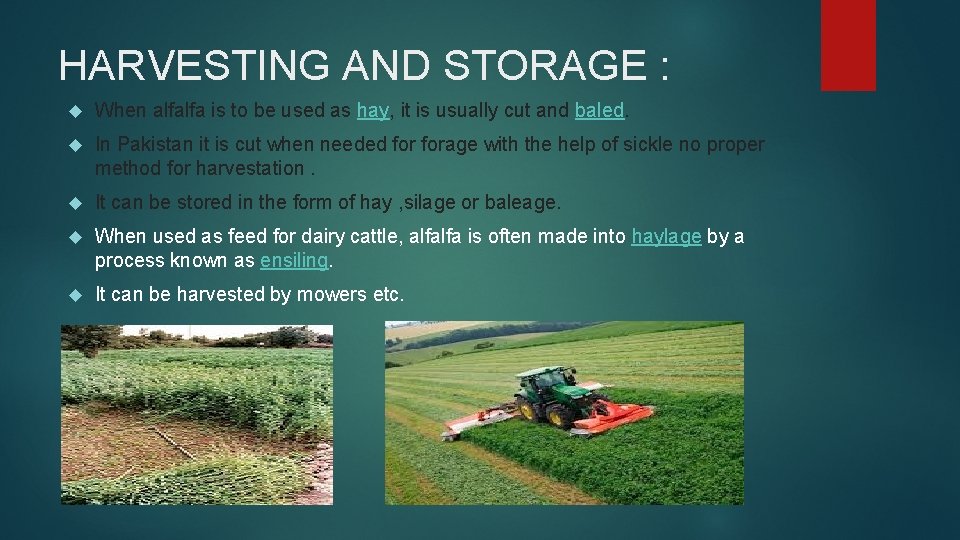 HARVESTING AND STORAGE :

When alfalfa is to be used as hay, it is usually cut and baled.

In Pakistan it is cut when needed for forage with the help of sickle no proper method for harvestation .

It can be stored in the form of hay ,silage or baleage.

When used as feed for dairy cattle, alfalfa is often made into haylage by a process known as ensiling.

It can be harvested by mowers etc.